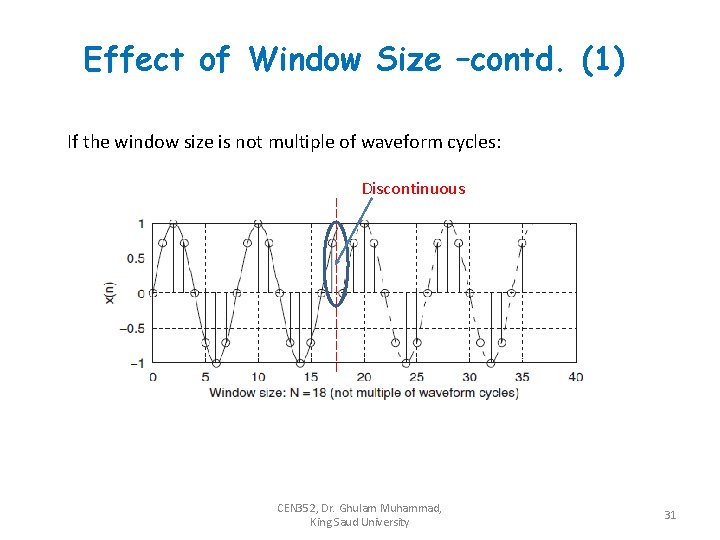 Effect of Window Size –contd. (1)

If the window size is not multiple of waveform cycles:

Discontinuous

1
0.5
0
–0.5
–1
x(n)
0 5 10 15 20 25 30 35 40
Window size: N = 18 (not multiple of waveform cycles)

CEN352, Dr. Ghulam Muhammad, King Saud University

31